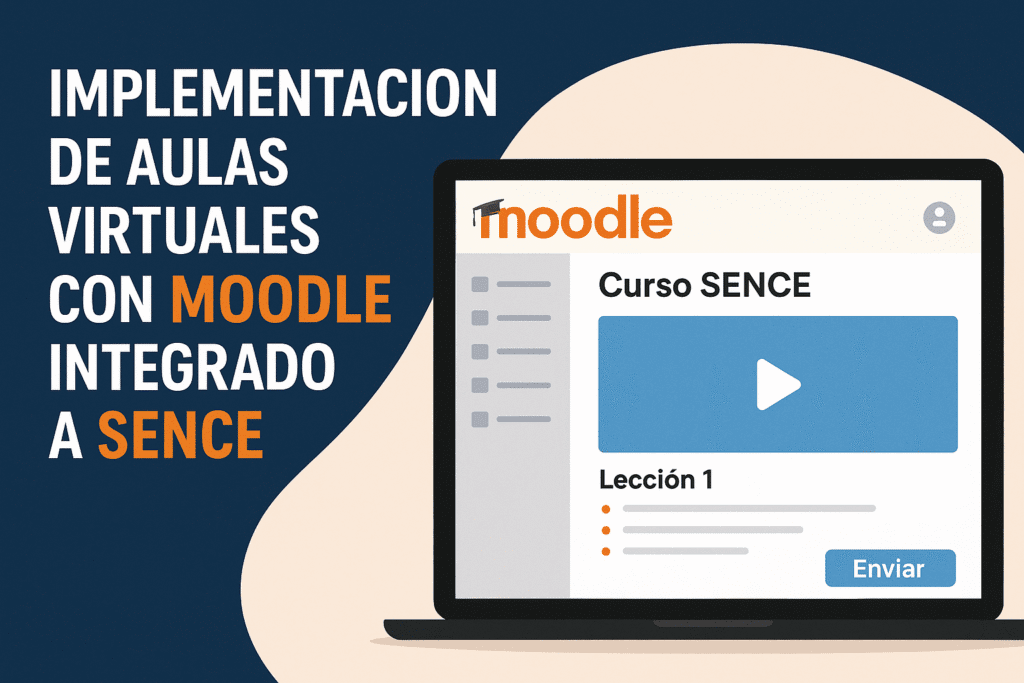 IMPLEMENTACION DE AULAS VIRTUALES CON MOODLE INTEGRADO A SENCE

moodle

Curso SENCE

Lección 1

Enviar